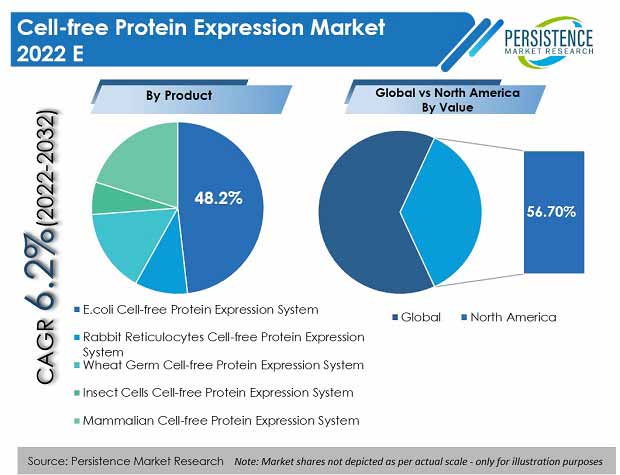 Cell-free Protein Expression Market 2022 E

PERSISTENCE MARKET RESEARCH

CAGR 6.2%(2022-2032)

By Product

48.2%

E.coli Cell-free Protein Expression System

Rabbit Reticulocytes Cell-free Protein Expression System

Wheat Germ Cell-free Protein Expression System

Insect Cells Cell-free Protein Expression System

Mammalian Cell-free Protein Expression System

Global vs North America By Value

56.70%

Global North America

Source: Persistence Market Research Note: Market shares not depicted as per actual scale - only for illustration purposes